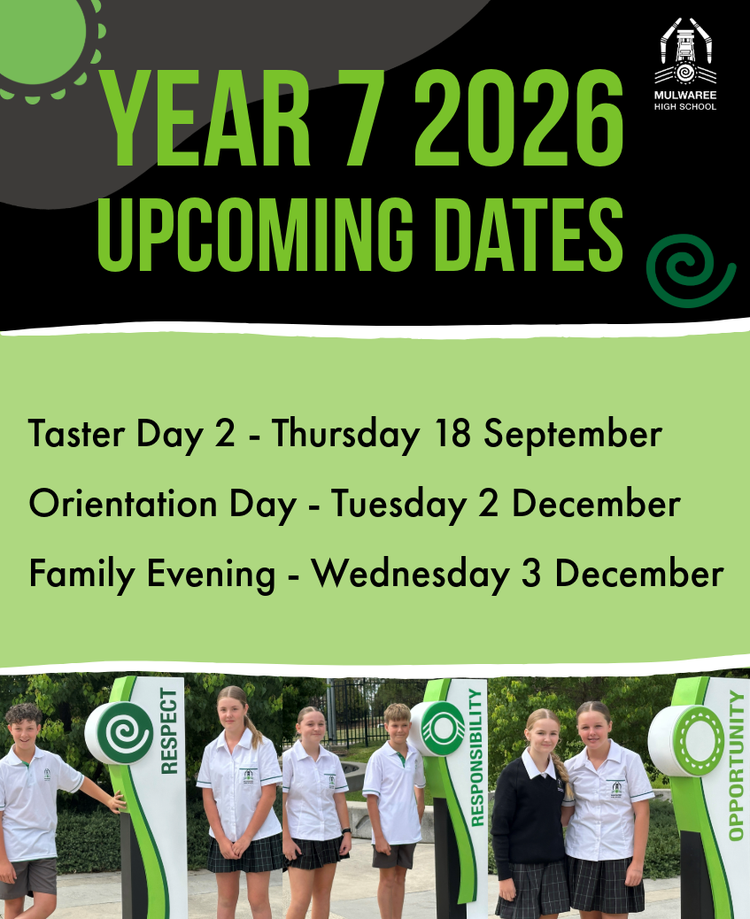 MULWAREE HIGH SCHOOL

YEAR 7 2026
UPCOMING DATES

Taster Day 2 - Thursday 18 September

Orientation Day - Tuesday 2 December

Family Evening - Wednesday 3 December

RESPECT

RESPONSIBILITY

OPPORTUNITY